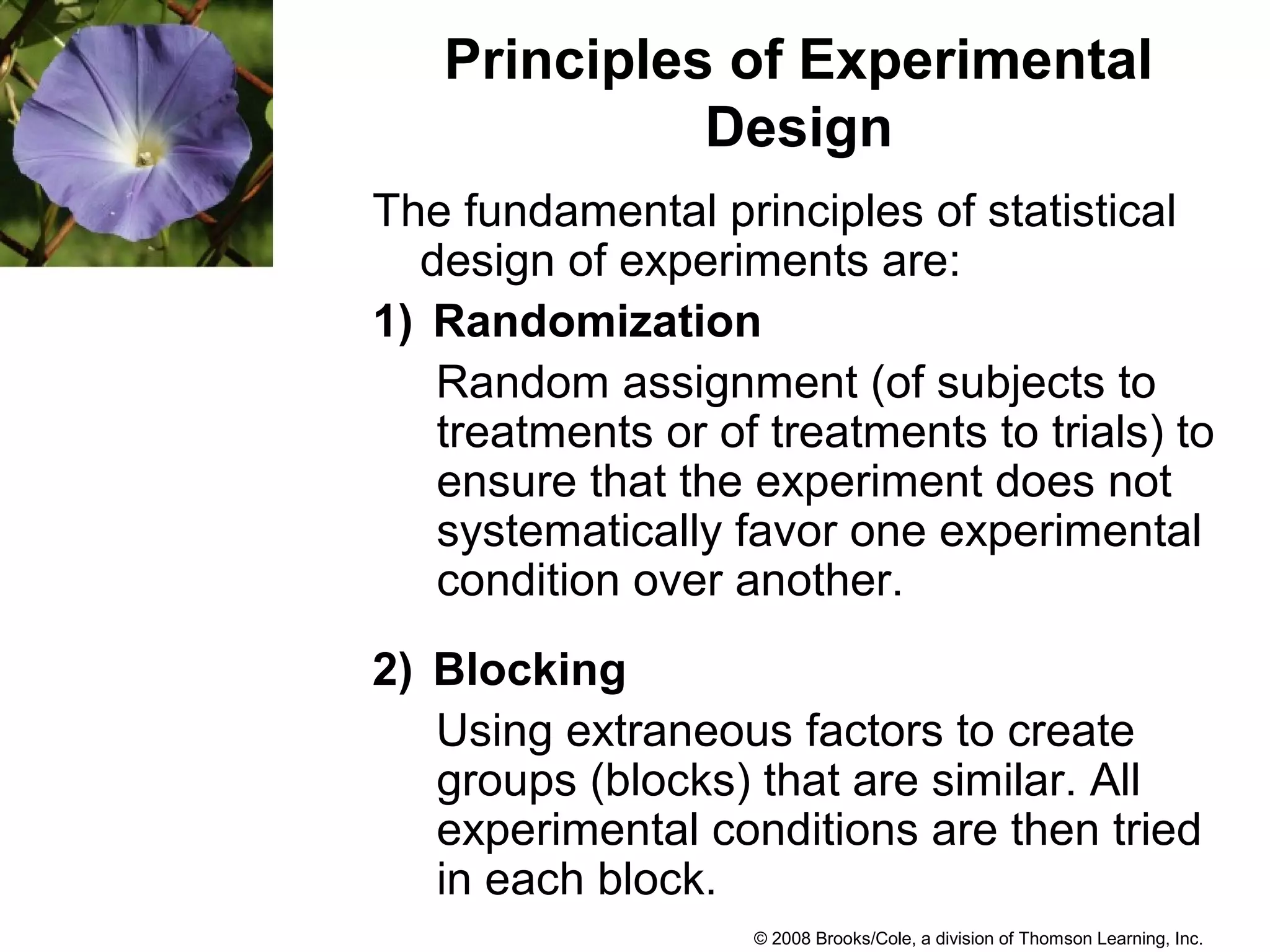 Principles of Experimental Design

The fundamental principles of statistical design of experiments are:

1) Randomization

Random assignment (of subjects to treatments or of treatments to trials) to ensure that the experiment does not systematically favor one experimental condition over another.

2) Blocking

Using extraneous factors to create groups (blocks) that are similar. All experimental conditions are then tried in each block.

© 2008 Brooks/Cole, a division of Thomson Learning, Inc.